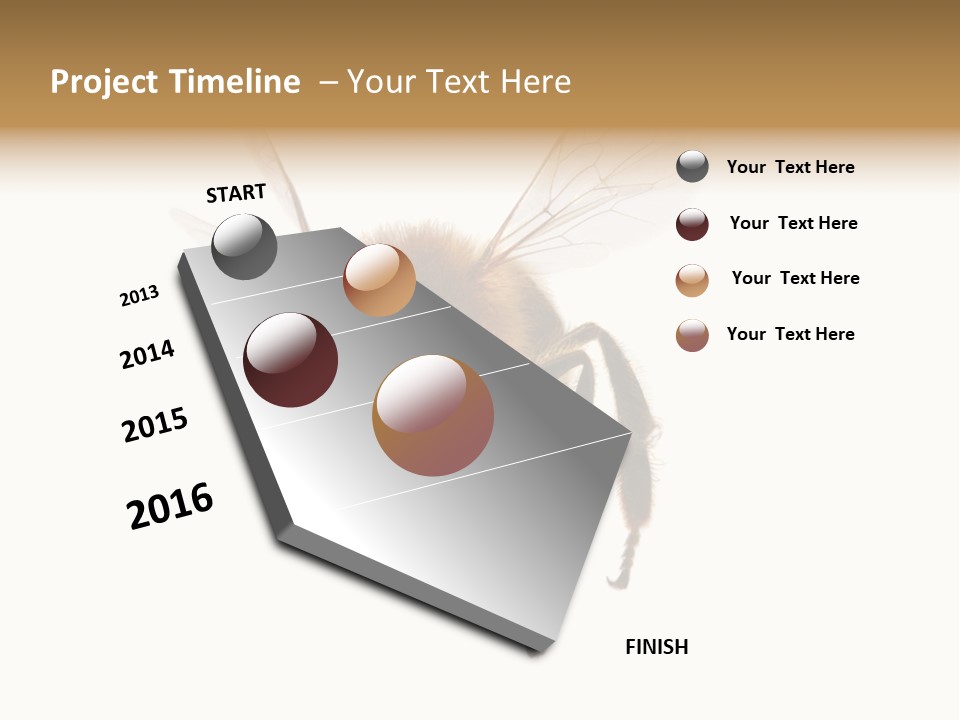 Project Timeline – Your Text Here

START

2013

2014

2015

2016

FINISH

Your Text Here

Your Text Here

Your Text Here

Your Text Here